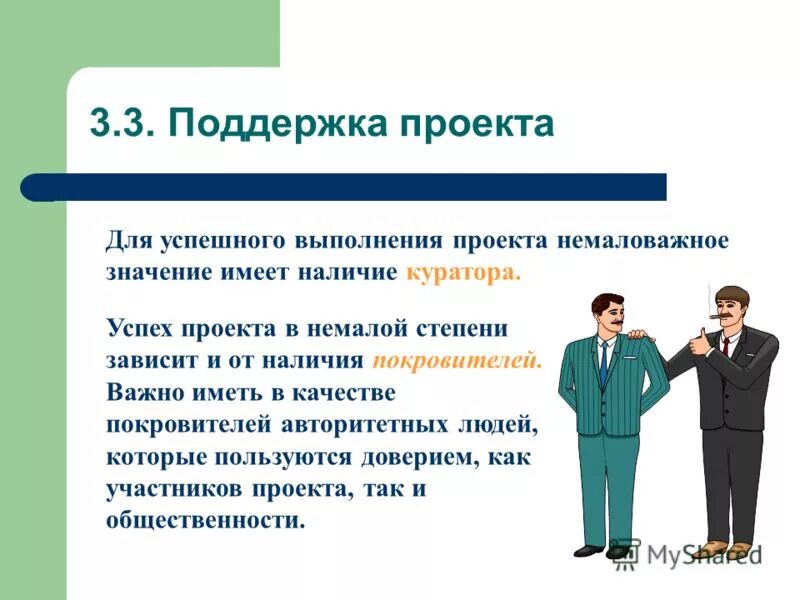 3.3. Поддержка проекта

Для успешного выполнения проекта немаловажное значение имеет наличие куратора.

Успех проекта в немалой степени зависит и от наличия покровителей. Важно иметь в качестве покровителей авторитетных людей, которые пользуются доверием, как участников проекта, так и общественности.

MyShared